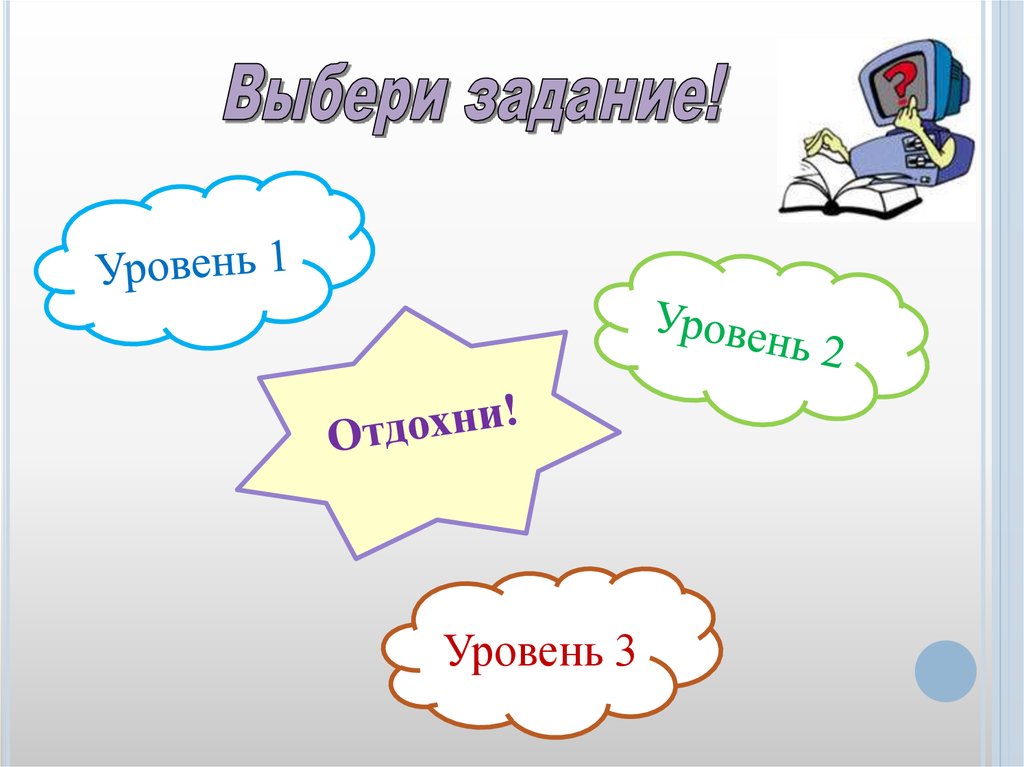 Выбери задание!

?

Уровень 1

Уровень 2

Отдохни!

Уровень 3